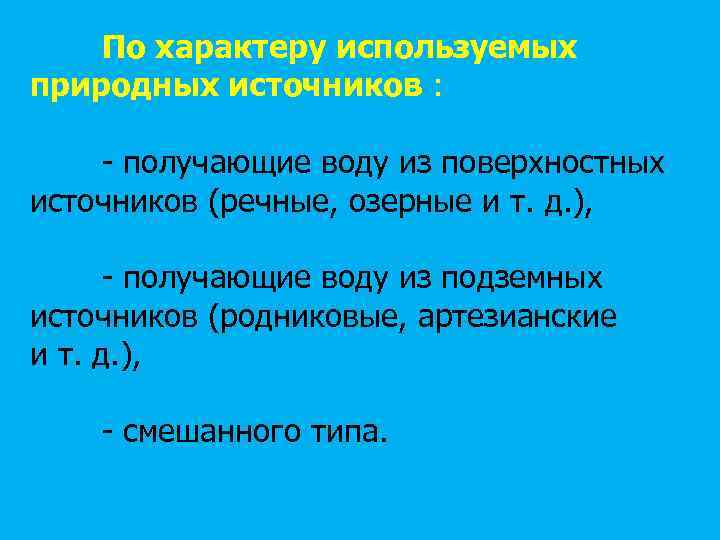 По характеру используемых природных источников :

- получающие воду из поверхностных источников (речные, озерные и т. д.),

- получающие воду из подземных источников (родниковые, артезианские и т. д.),

- смешанного типа.